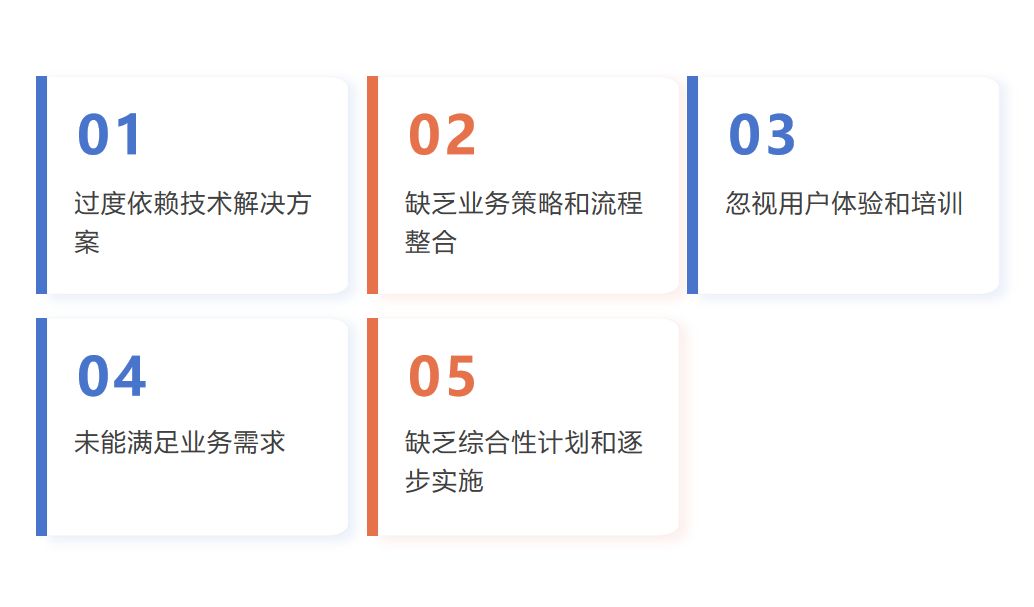 01
过度依赖技术解决方案

02
缺乏业务策略和流程整合

03
忽视用户体验和培训

04
未能满足业务需求

05
缺乏综合性计划和逐步实施